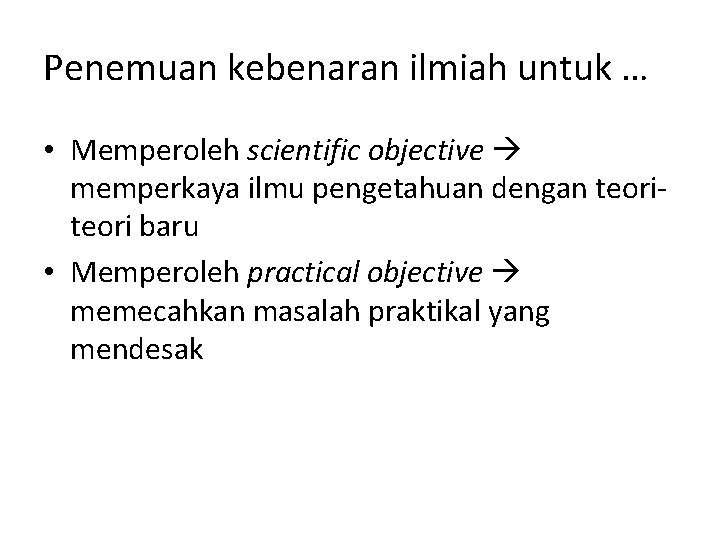 Penemuan kebenaran ilmiah untuk …

• Memperoleh scientific objective → memperkaya ilmu pengetahuan dengan teori-teori baru
• Memperoleh practical objective → memecahkan masalah praktikal yang mendesak